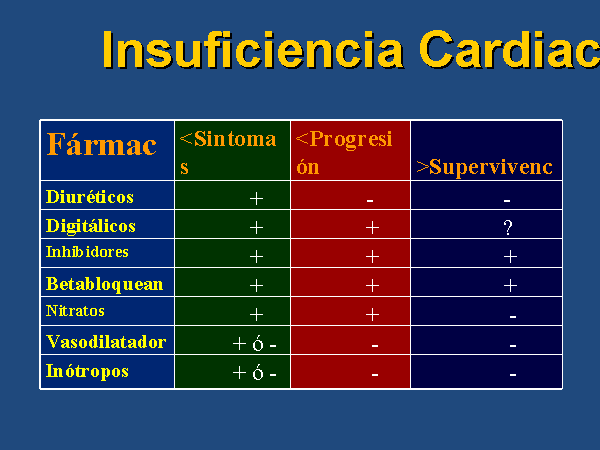 Insuficiencia Cardiac

| Fármac | <Sintomas | <Progresión | >Supervivenc |
|---|---|---|---|
| Diuréticos | + | - | - |
| Digitálicos | + | + | ? |
| Inhibidores | + | + | + |
| Betabloquean | + | + | + |
| Nitratos | + | + | - |
| Vasodilatador | + ó - | - | - |
| Inótropos | + ó - | - | - |